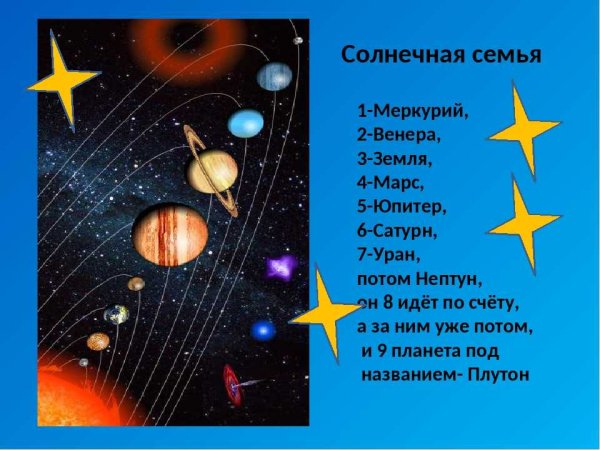 Солнечная семья

1-Меркурий,
2-Венера,
3-Земля,
4-Марс,
5-Юпитер,
6-Сатурн,
7-Уран,
потом Нептун,
он 8 идёт по счёту,
а за ним уже потом,
и 9 планета под
названием- Плутон